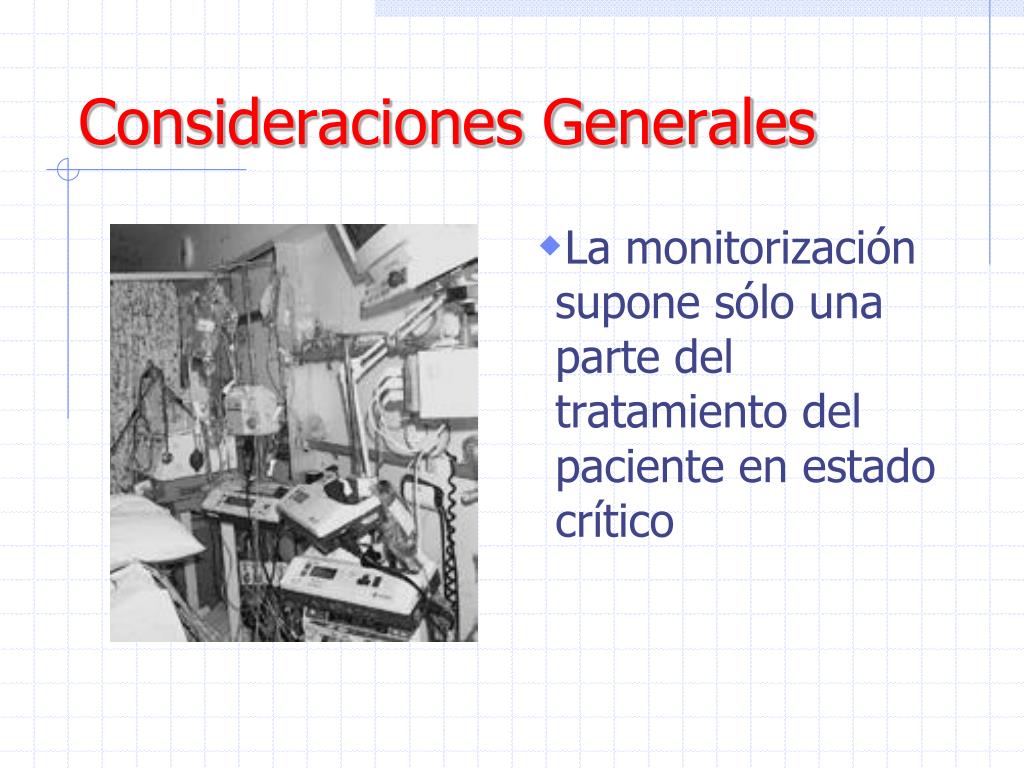 Consideraciones Generales

La monitorización supone sólo una parte del tratamiento del paciente en estado crítico